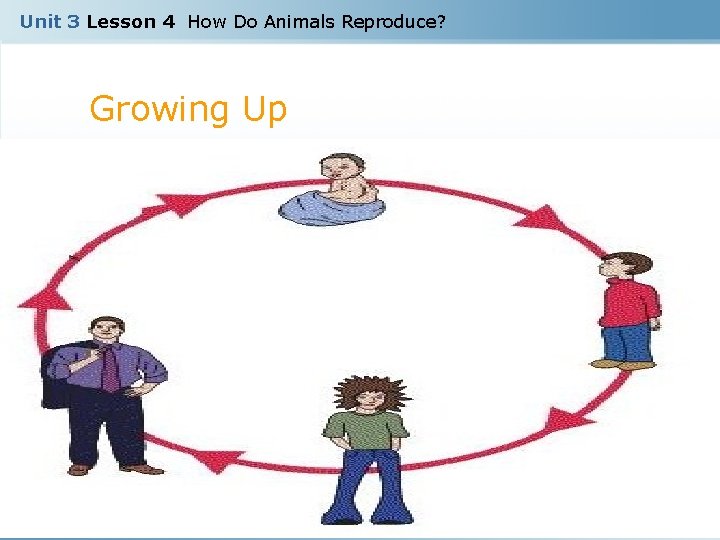 Unit 3 Lesson 4 How Do Animals Reproduce?

Growing Up